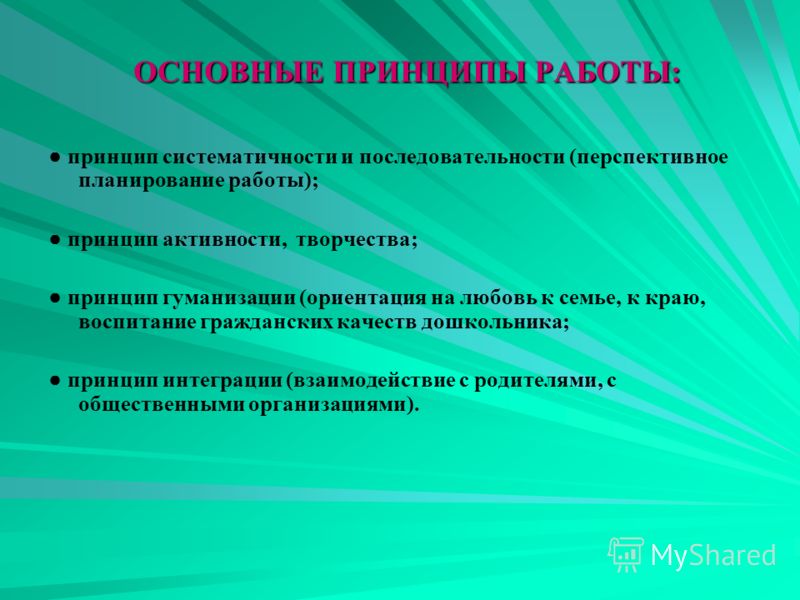 ОСНОВНЫЕ ПРИНЦИПЫ РАБОТЫ:

● принцип систематичности и последовательности (перспективное планирование работы);

● принцип активности, творчества;

● принцип гуманизации (ориентация на любовь к семье, к краю, воспитание гражданских качеств дошкольника;

● принцип интеграции (взаимодействие с родителями, с общественными организациями).

MyShared